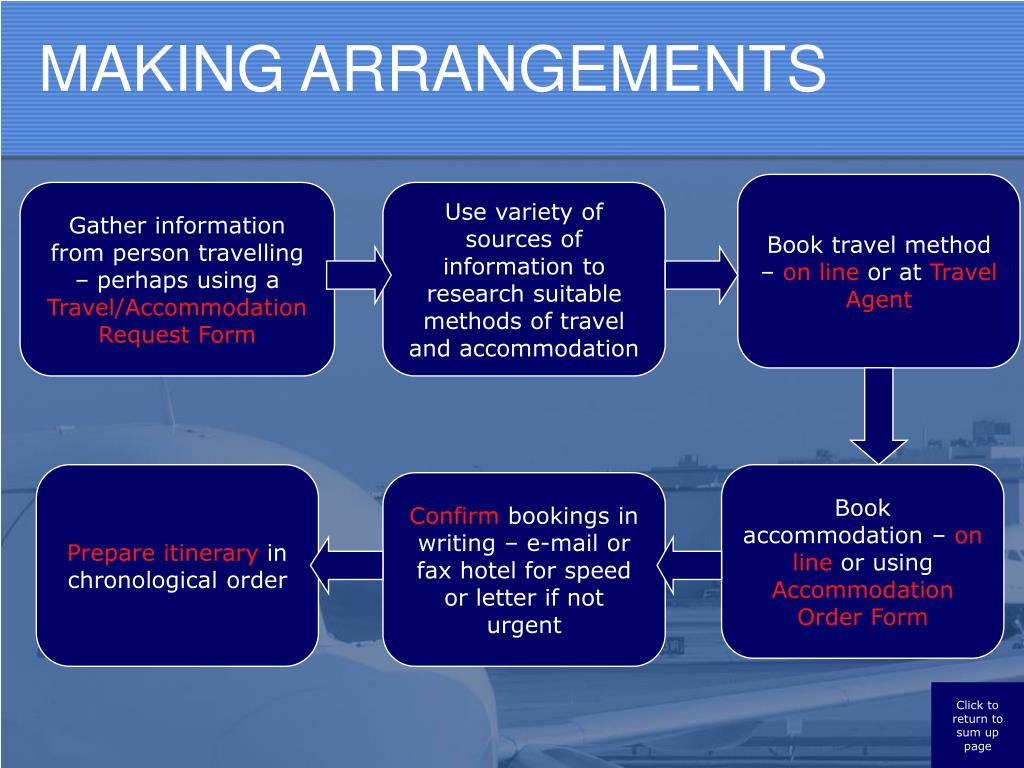 MAKING ARRANGEMENTS

Gather information from person travelling – perhaps using a Travel/Accommodation Request Form

Use variety of sources of information to research suitable methods of travel and accommodation

Book travel method – on line or at Travel Agent

Book accommodation – on line or using Accommodation Order Form

Confirm bookings in writing – e-mail or fax hotel for speed or letter if not urgent

Prepare itinerary in chronological order

Click to return to sum up page